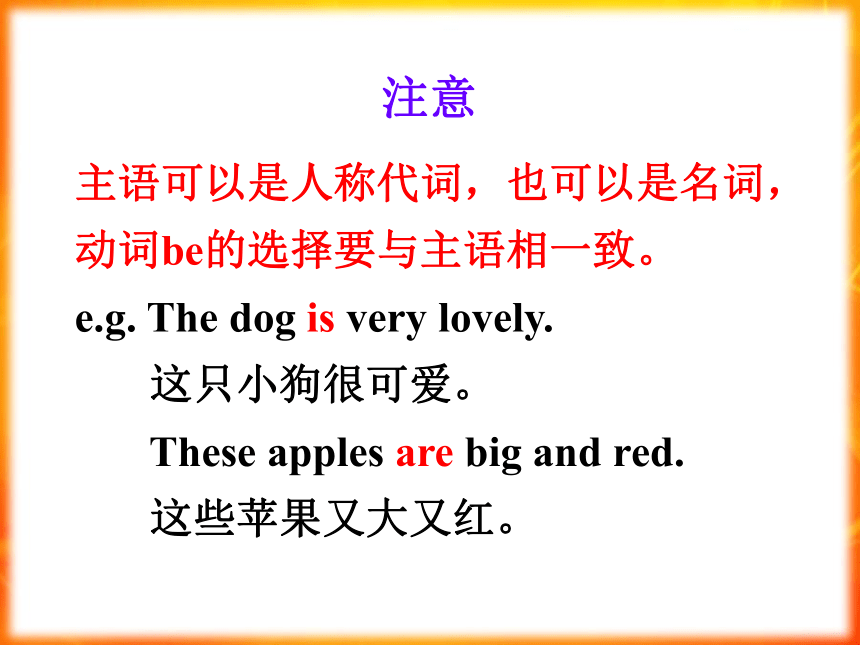 注意

主语可以是人称代词，也可以是名词，动词be的选择要与主语相一致。

e.g. The dog is very lovely.
这只小狗很可爱。
These apples are big and red.
这些苹果又大又红。